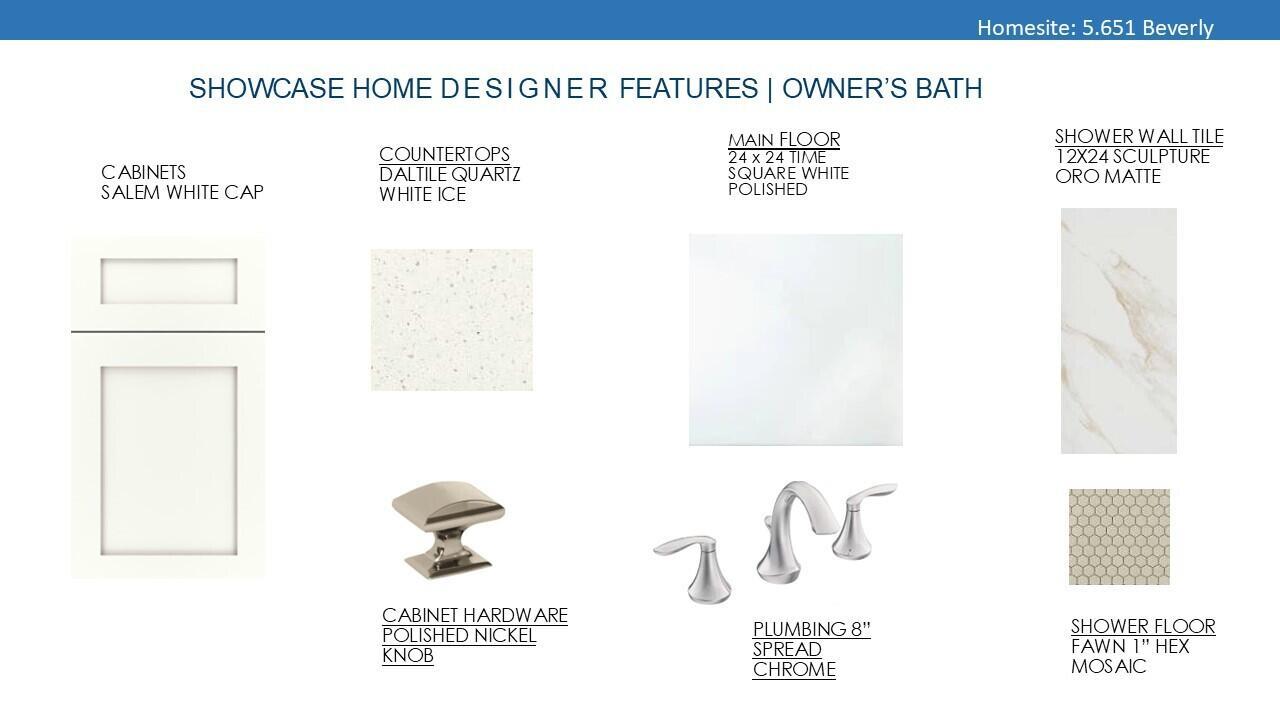 Homesite: 5.651 Beverly

SHOWCASE HOME DESIGNER FEATURES | OWNER'S BATH

CABINETS
SALEM WHITE CAP

COUNTERTOPS
DALTILE QUARTZ
WHITE ICE

MAIN FLOOR
24 x 24 TIME
SQUARE WHITE
POLISHED

SHOWER WALL TILE
12X24 SCULPTURE
ORO MATTE

CABINET HARDWARE
POLISHED NICKEL
KNOB

PLUMBING 8"
SPREAD
CHROME

SHOWER FLOOR
FAWN 1" HEX
MOSAIC